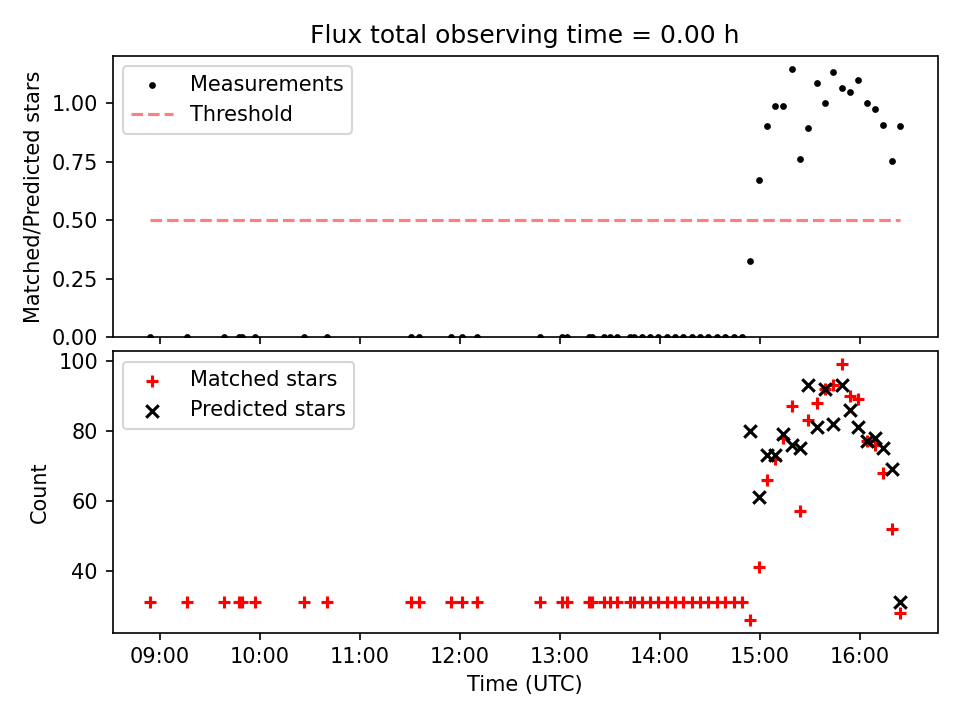 Flux total observing time = 0.00 h

Measurements
Threshold

Matched/Predicted stars

1.00
0.75
0.50
0.25
0.00

Matched stars
Predicted stars

Count

100
80
60
40

09:00 10:00 11:00 12:00 13:00 14:00 15:00 16:00

Time (UTC)